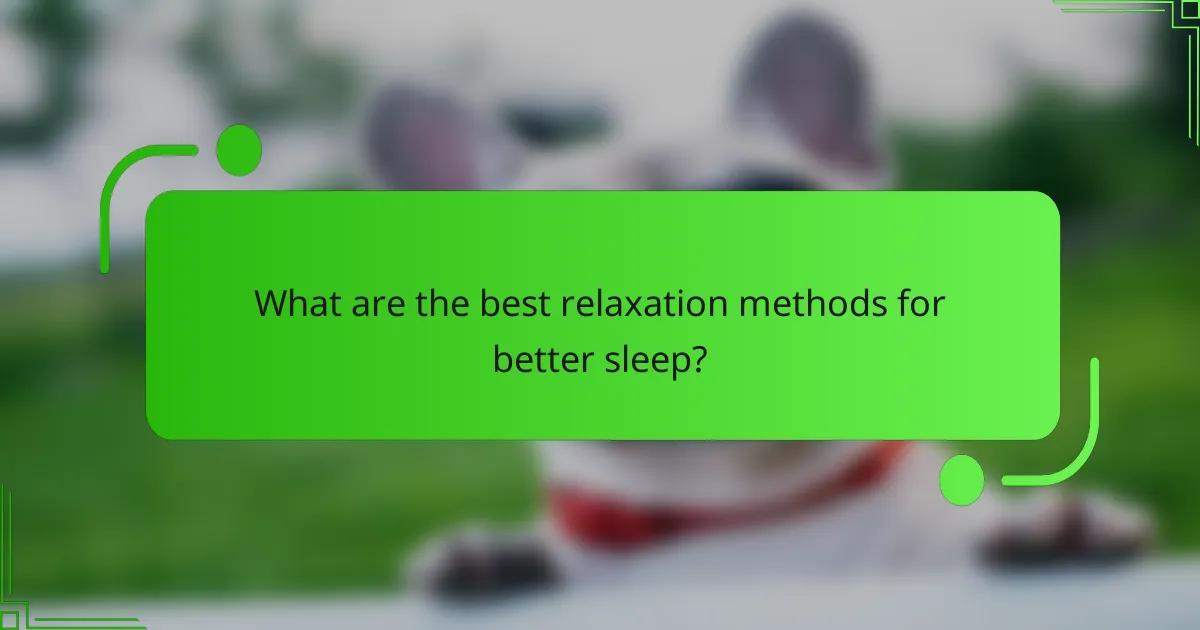 What are the best relaxation methods for better sleep?